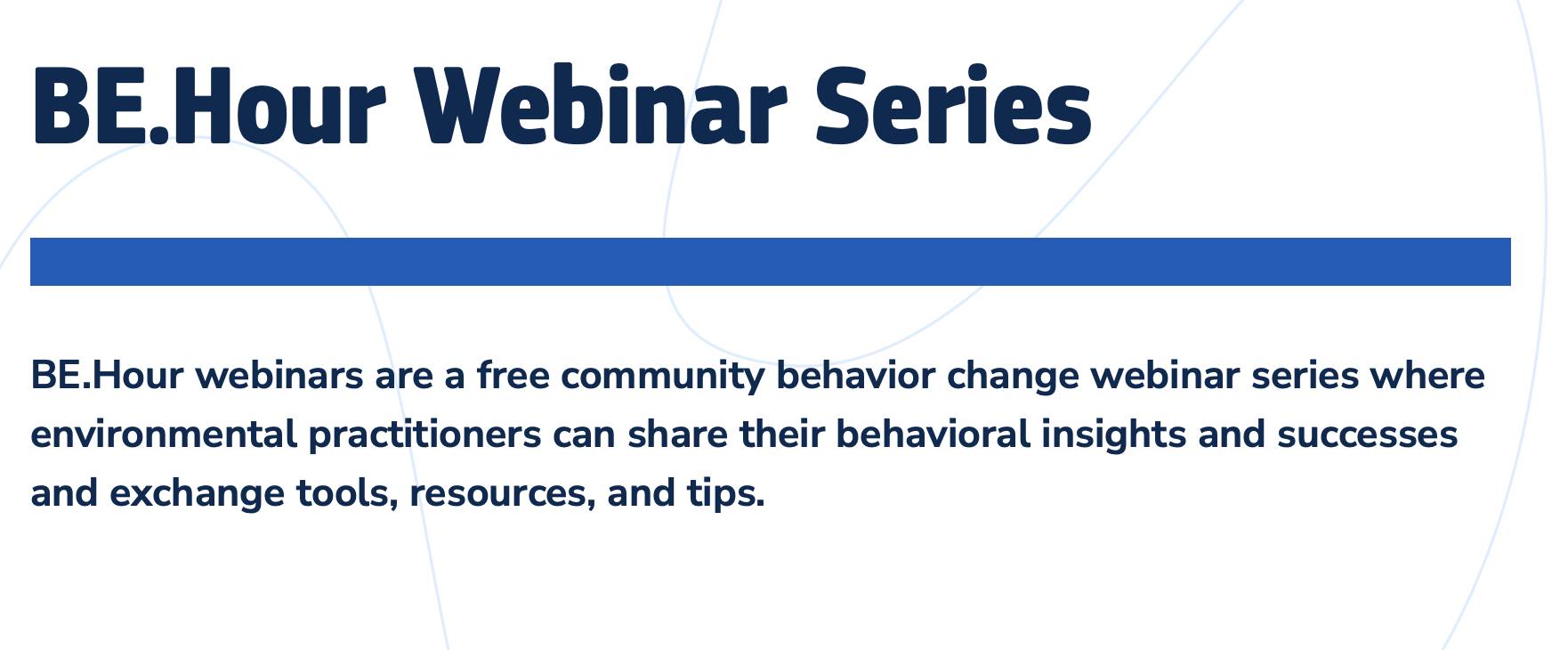 BE.Hour Webinar Series

BE.Hour webinars are a free community behavior change webinar series where environmental practitioners can share their behavioral insights and successes and exchange tools, resources, and tips.